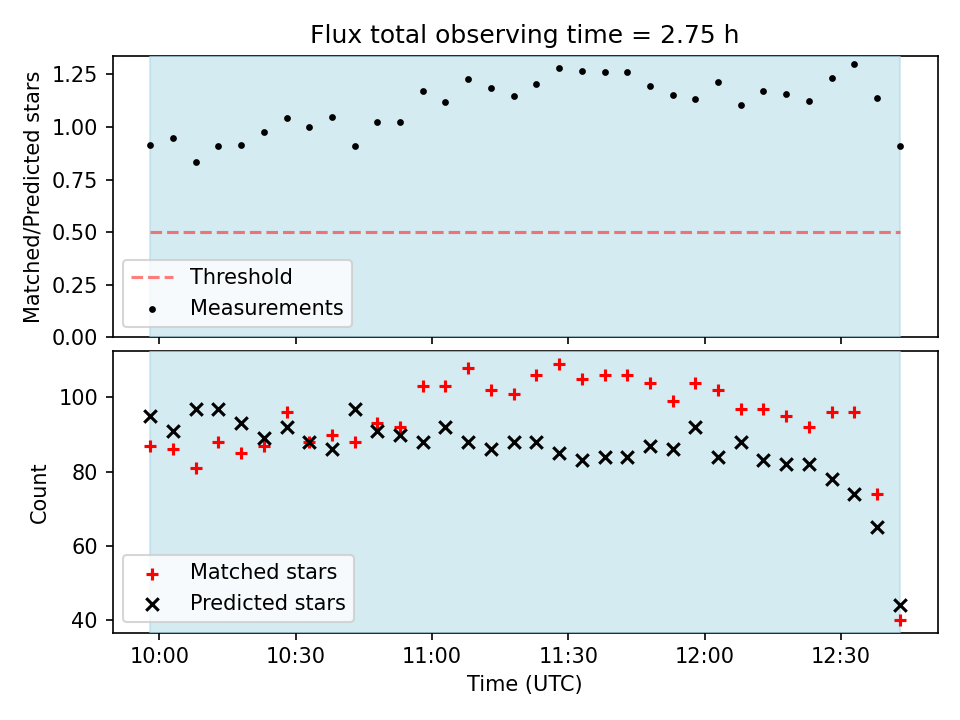 Flux total observing time = 2.75 h

Matched/Predicted stars

1.25
1.00
0.75
0.50
0.25
0.00

Threshold
Measurements

Count

100
80
60
40

Matched stars
Predicted stars

10:00
10:30
11:00
11:30
12:00
12:30

Time (UTC)